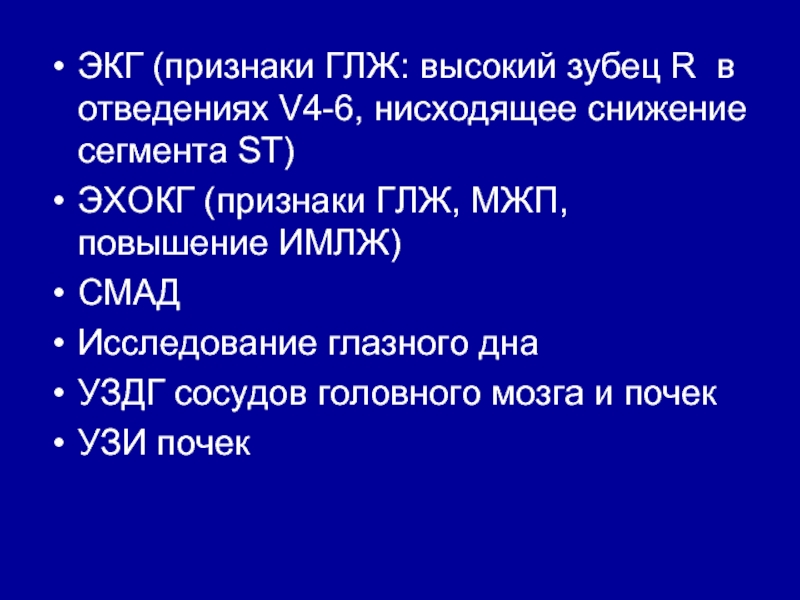 • ЭКГ (признаки ГЛЖ: высокий зубец R в отведениях V4-6, нисходящее снижение сегмента ST)
• ЭХОКГ (признаки ГЛЖ, МЖП, повышение ИМЛЖ)
• СМАД
• Исследование глазного дна
• УЗДГ сосудов головного мозга и почек
• УЗИ почек